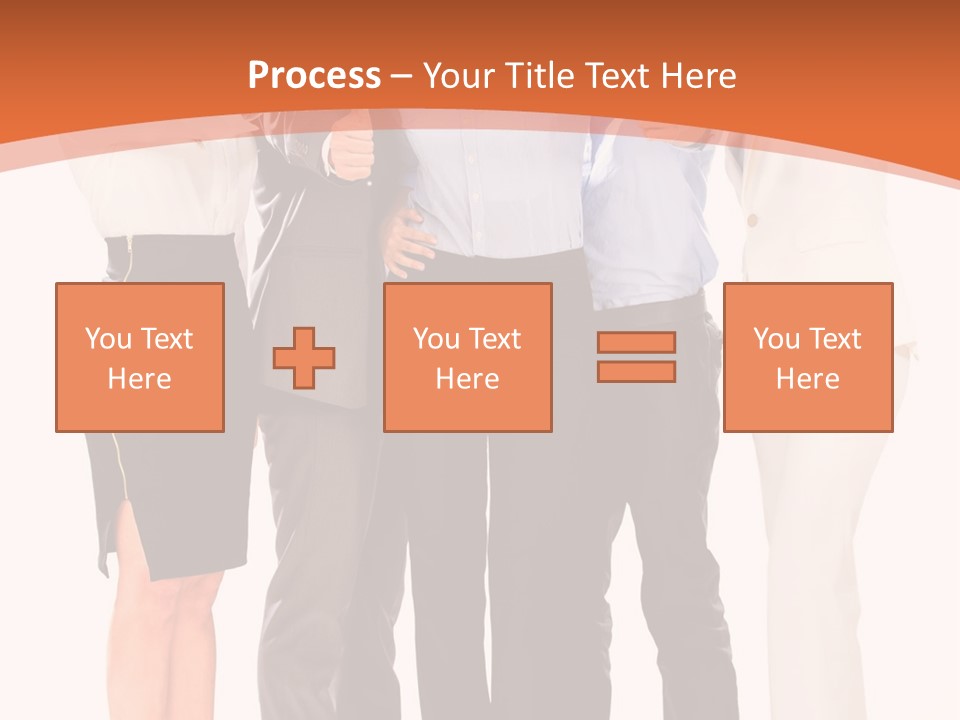 Process – Your Title Text Here

You Text Here

You Text Here

You Text Here